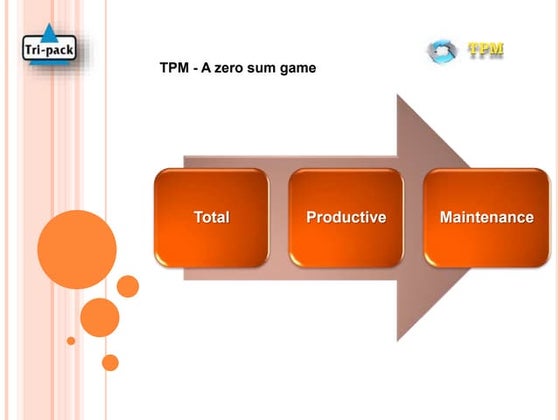 Tri-pack

TPM

TPM - A zero sum game

Total

Productive

Maintenance